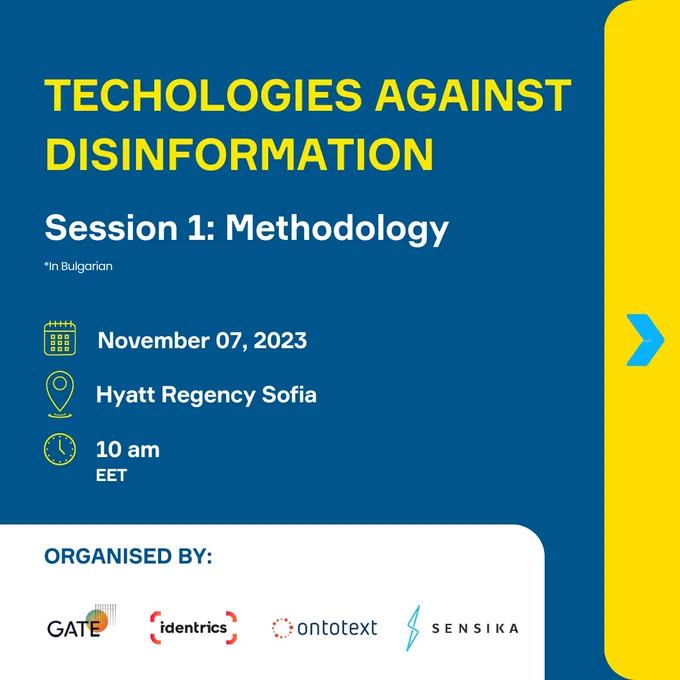 TECHOLOGIES AGAINST DISINFORMATION

Session 1: Methodology

*In Bulgarian

November 07, 2023

Hyatt Regency Sofia

10 am
EET

ORGANISED BY:

GATE

identrics

ontotext

SENSIKA